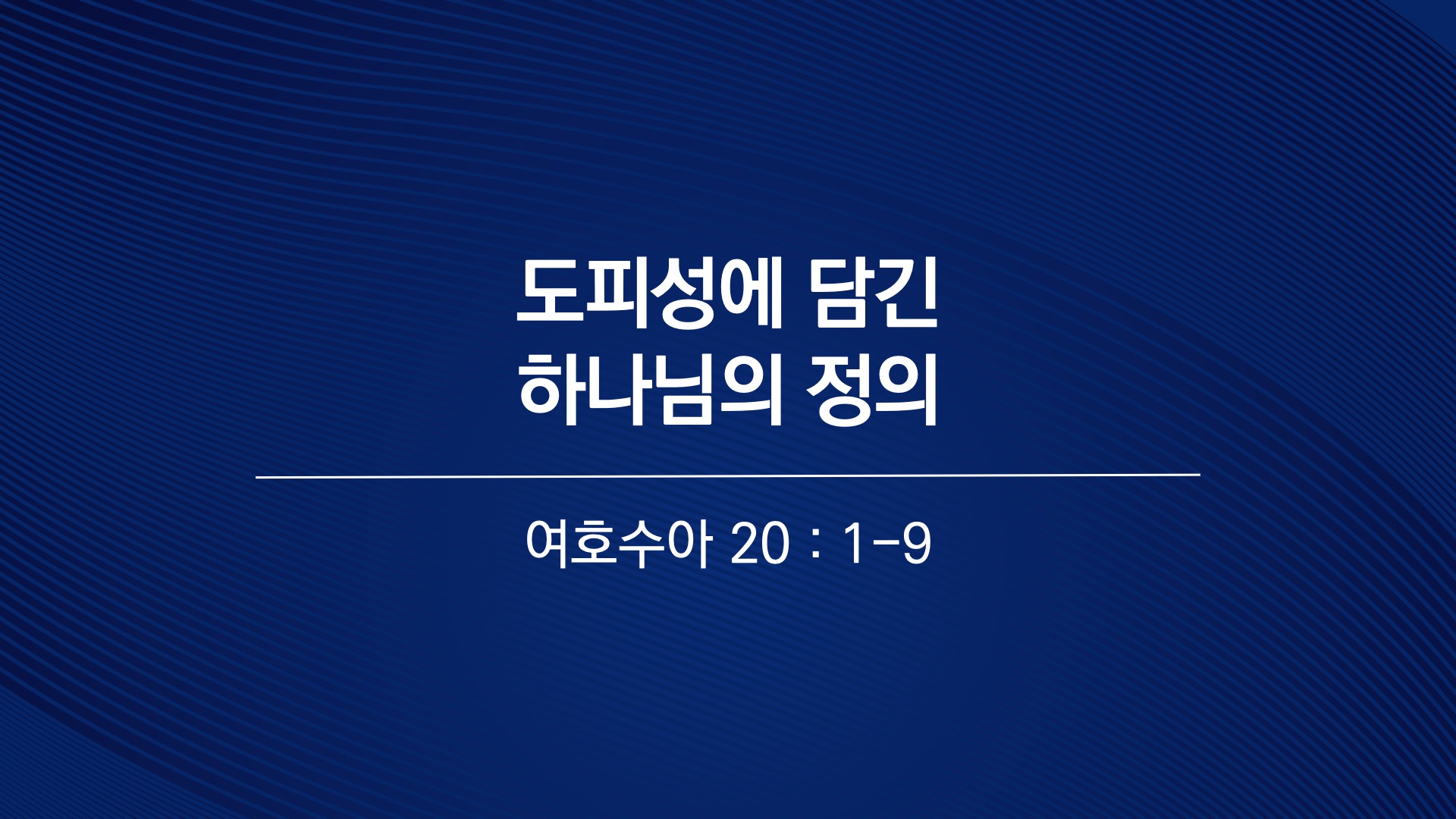 도피성에 담긴
하나님의 정의

여호수아 20 : 1-9